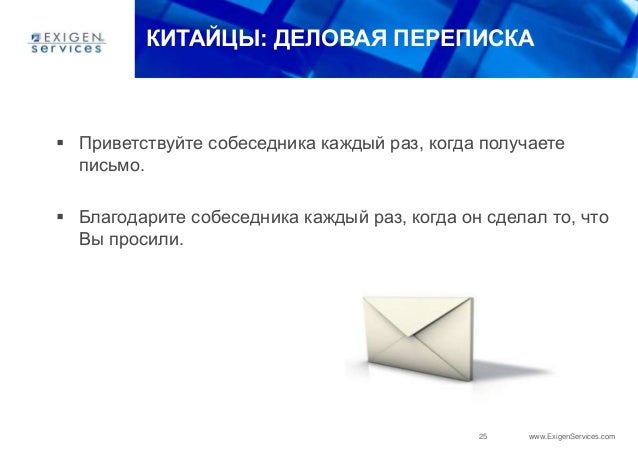 EXIGEN services

КИТАЙЦЫ: ДЕЛОВАЯ ПЕРЕПИСКА

▪ Приветствуйте собеседника каждый раз, когда получаете письмо.

▪ Благодарите собеседника каждый раз, когда он сделал то, что Вы просили.

25

www.ExigenServices.com